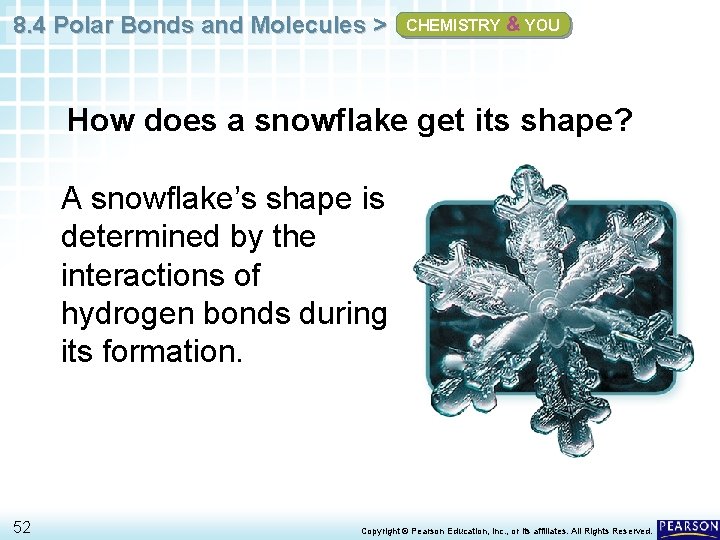 8.4 Polar Bonds and Molecules > CHEMISTRY & YOU

How does a snowflake get its shape?

A snowflake's shape is determined by the interactions of hydrogen bonds during its formation.

52

Copyright © Pearson Education, Inc., or its affiliates. All Rights Reserved.

PEARSON